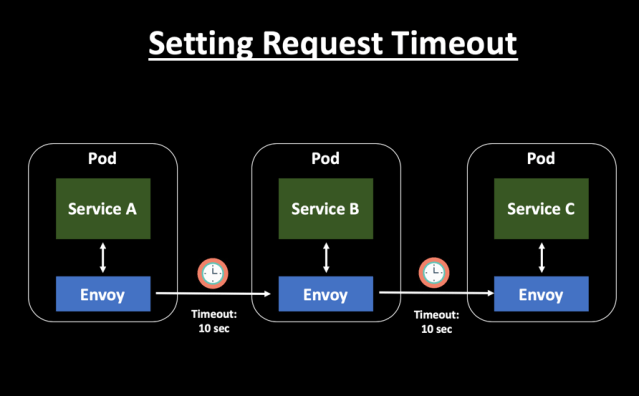 Setting Request Timeout

Pod

Service A

Envoy

Timeout:
10 sec

Pod

Service B

Envoy

Timeout:
10 sec

Pod

Service C

Envoy